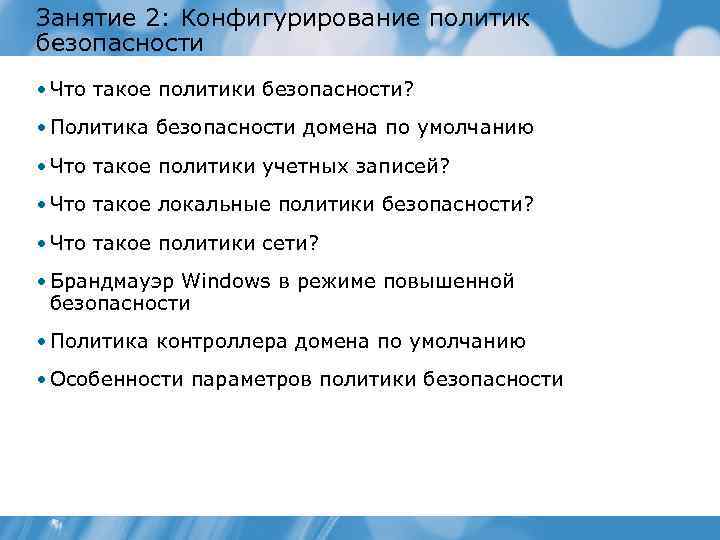 Занятие 2: Конфигурирование политик безопасности

• Что такое политики безопасности?

• Политика безопасности домена по умолчанию

• Что такое политики учетных записей?

• Что такое локальные политики безопасности?

• Что такое политики сети?

• Брандмауэр Windows в режиме повышенной безопасности

• Политика контроллера домена по умолчанию

• Особенности параметров политики безопасности